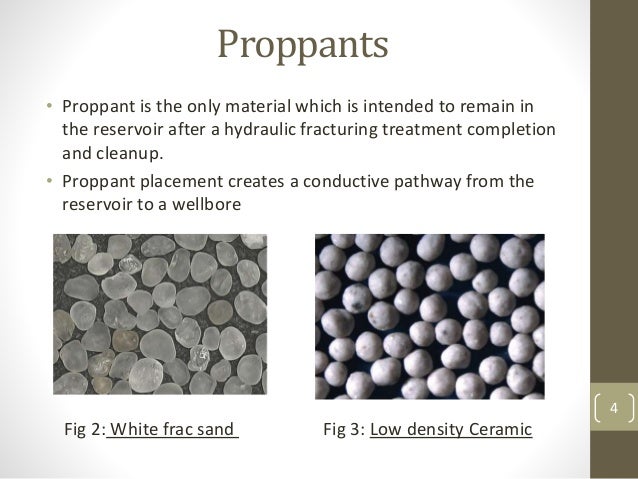 Proppants

• Proppant is the only material which is intended to remain in the reservoir after a hydraulic fracturing treatment completion and cleanup.
• Proppant placement creates a conductive pathway from the reservoir to a wellbore

Fig 2: White frac sand

Fig 3: Low density Ceramic

4